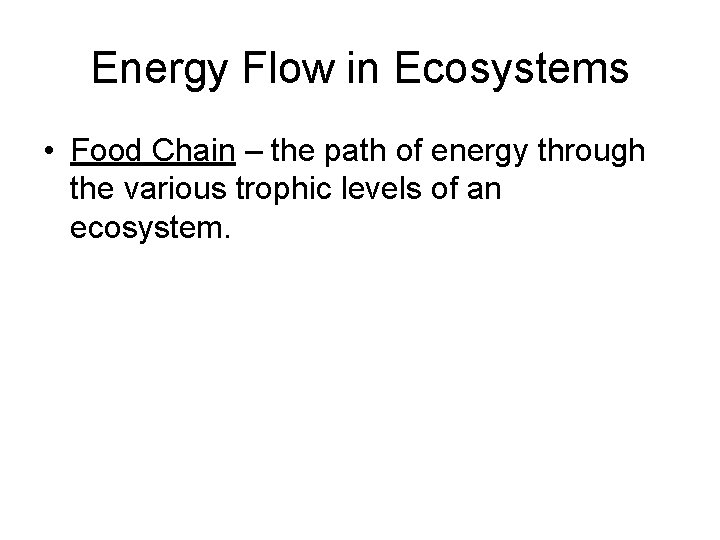 Energy Flow in Ecosystems

• Food Chain – the path of energy through the various trophic levels of an ecosystem.